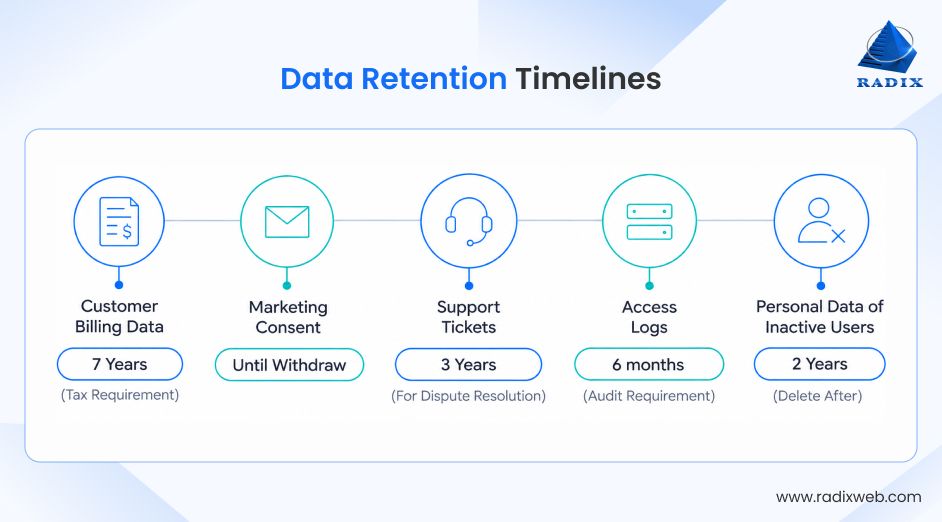 Data Retention Timelines

RADIX

Customer Billing Data
7 Years
(Tax Requirement)

Marketing Consent
Until Withdraw

Support Tickets
3 Years
(For Dispute Resolution)

Access Logs
6 months
(Audit Requirement)

Personal Data of Inactive Users
2 Years
(Delete After)

www.radixweb.com